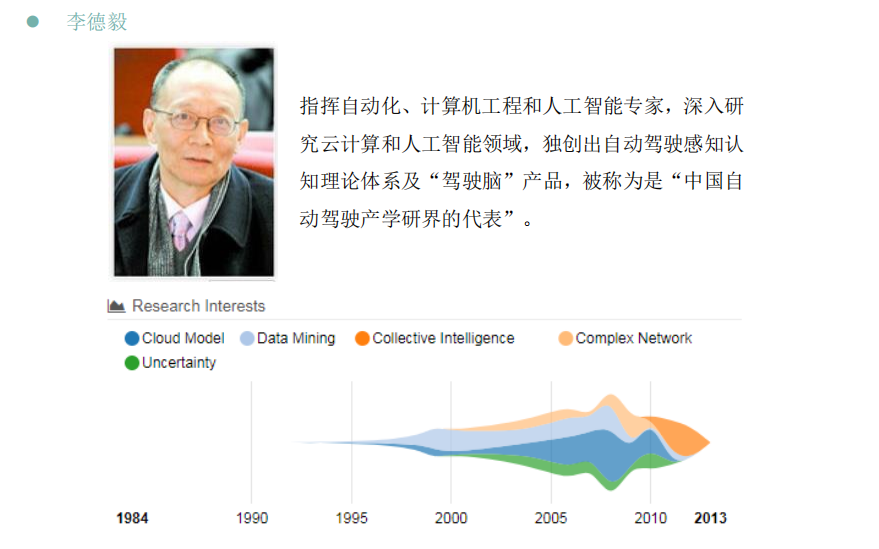 李德毅

指挥自动化、计算机工程和人工智能专家，深入研究云计算和人工智能领域，独创出自动驾驶感知认知理论体系及“驾驶脑”产品，被称为是“中国自动驾驶产学研界的代表”。

Research Interests

Cloud Model
Data Mining
Collective Intelligence
Complex Network
Uncertainty

1984
1990
1995
2000
2005
2010
2013